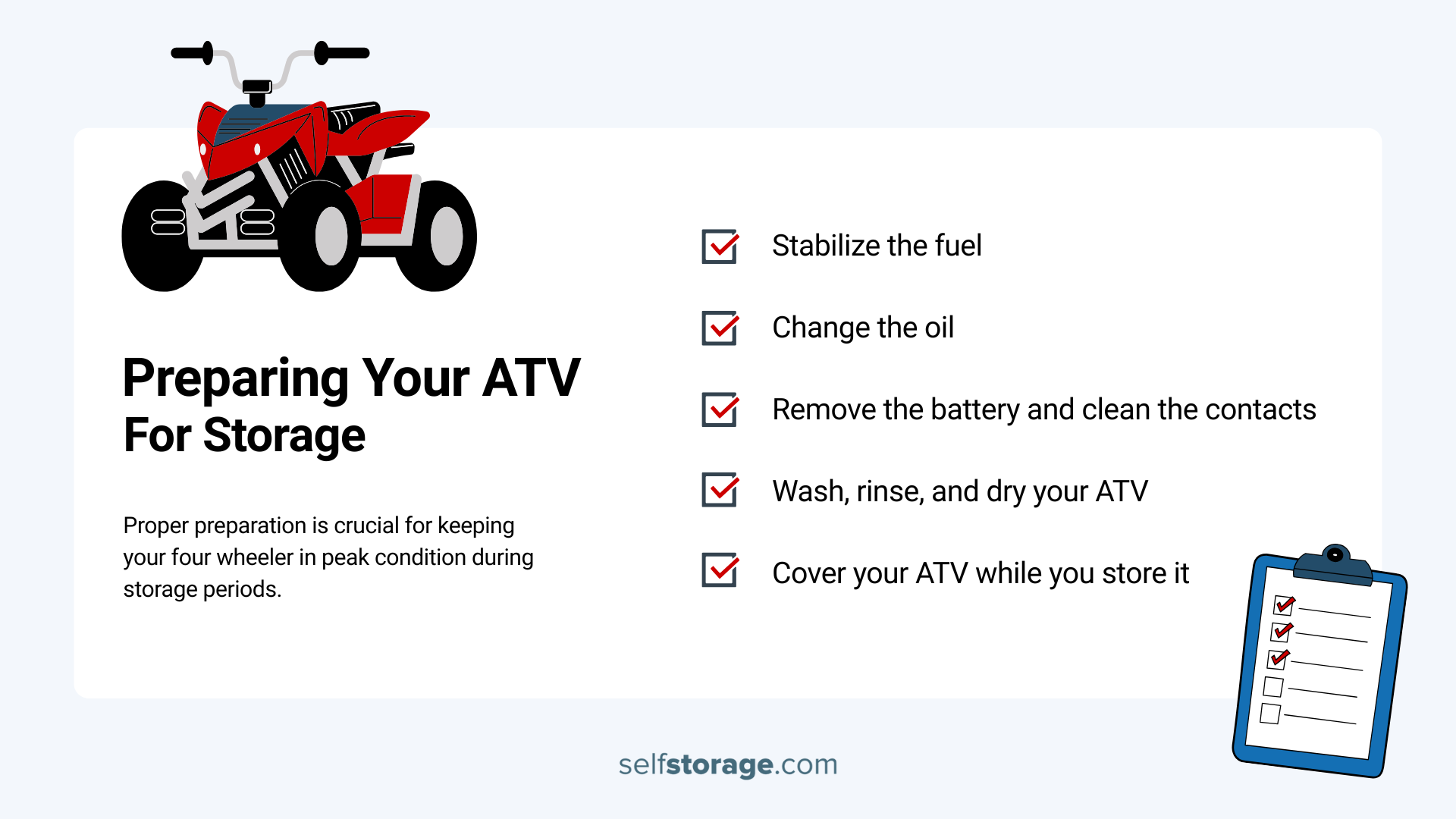 Preparing Your ATV For Storage

Proper preparation is crucial for keeping your four wheeler in peak condition during storage periods.

Stabilize the fuel

Change the oil

Remove the battery and clean the contacts

Wash, rinse, and dry your ATV

Cover your ATV while you store it

selfstorage.com